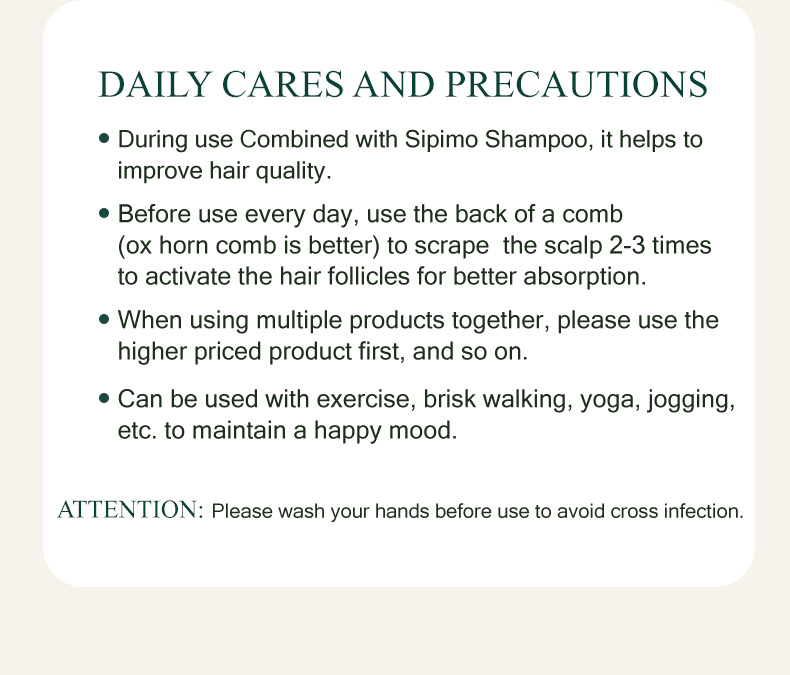 DAILY CARES AND PRECAUTIONS

• During use Combined with Sipimo Shampoo, it helps to improve hair quality.

• Before use every day, use the back of a comb (ox horn comb is better) to scrape the scalp 2-3 times to activate the hair follicles for better absorption.

• When using multiple products together, please use the higher priced product first, and so on.

• Can be used with exercise, brisk walking, yoga, jogging, etc. to maintain a happy mood.

ATTENTION: Please wash your hands before use to avoid cross infection.